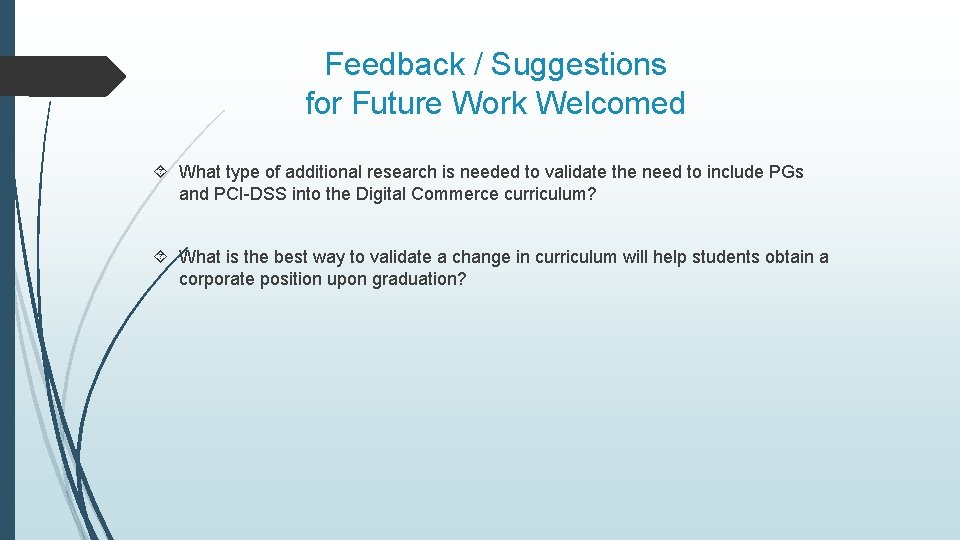 Feedback / Suggestions for Future Work Welcomed

What type of additional research is needed to validate the need to include PGs and PCI-DSS into the Digital Commerce curriculum?

What is the best way to validate a change in curriculum will help students obtain a corporate position upon graduation?